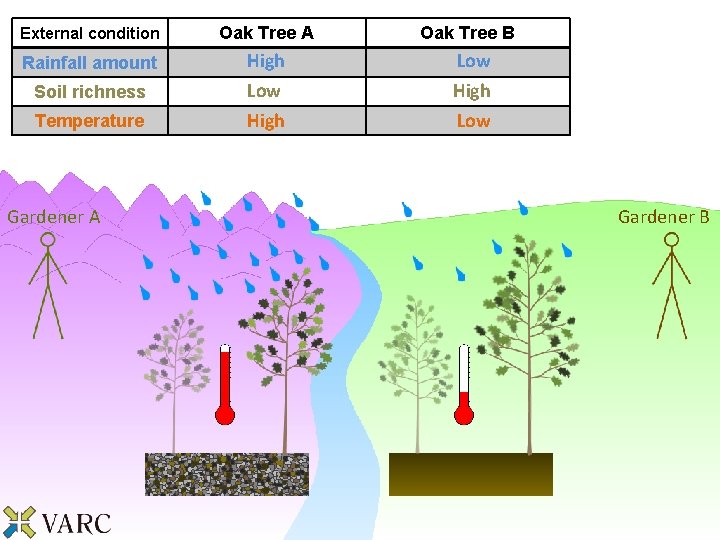 | External condition | Oak Tree A | Oak Tree B |
|---|---|---|
| Rainfall amount | High | Low |
| Soil richness | Low | High |
| Temperature | High | Low |

Gardener A

Gardener B

VARC